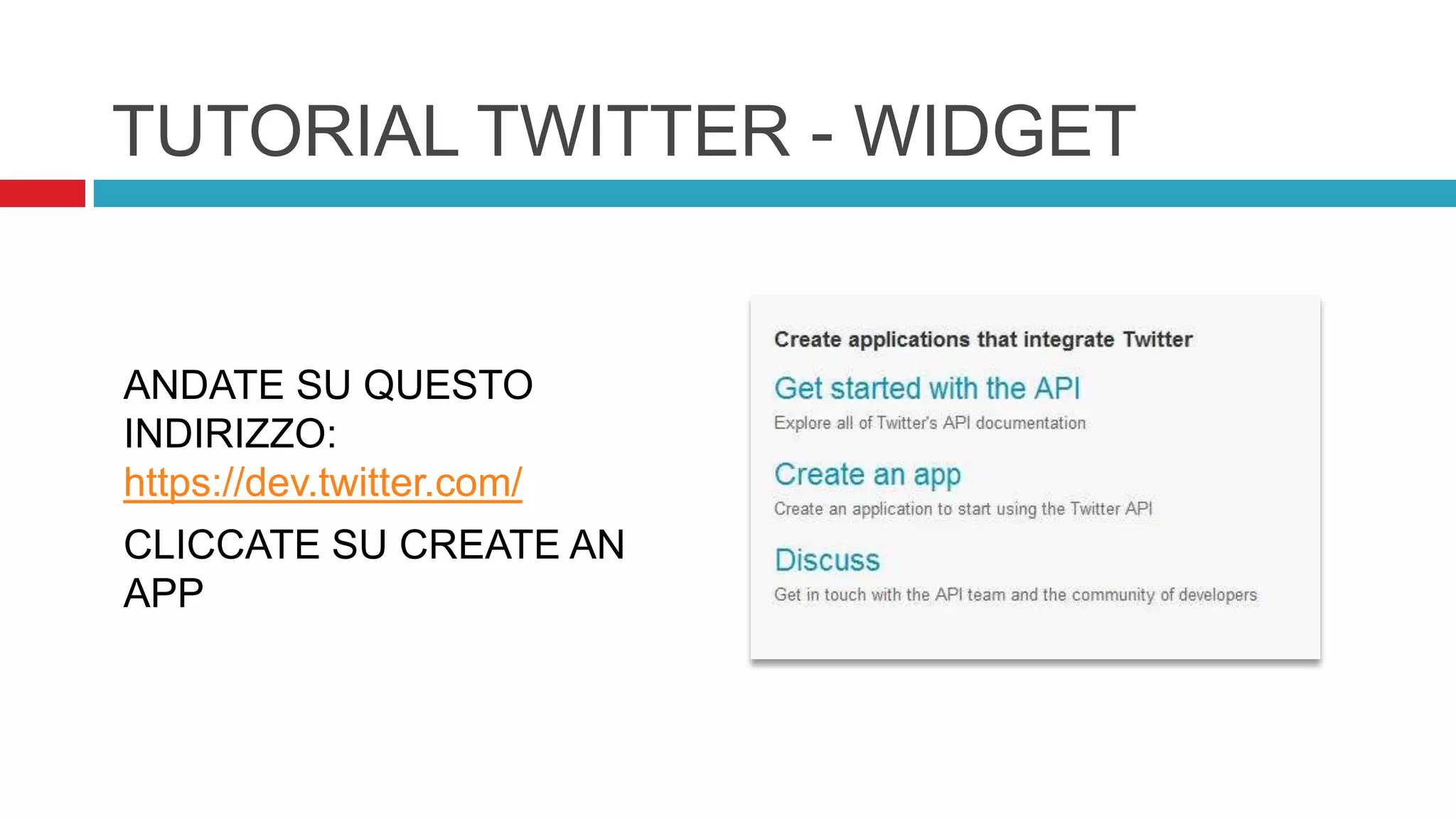 TUTORIAL TWITTER - WIDGET

ANDATE SU QUESTO INDIRIZZO: https://dev.twitter.com/

CLICCATE SU CREATE AN APP

Create applications that integrate Twitter

Get started with the API

Explore all of Twitter's API documentation

Create an app

Create an application to start using the Twitter API

Discuss

Get in touch with the API team and the community of developers